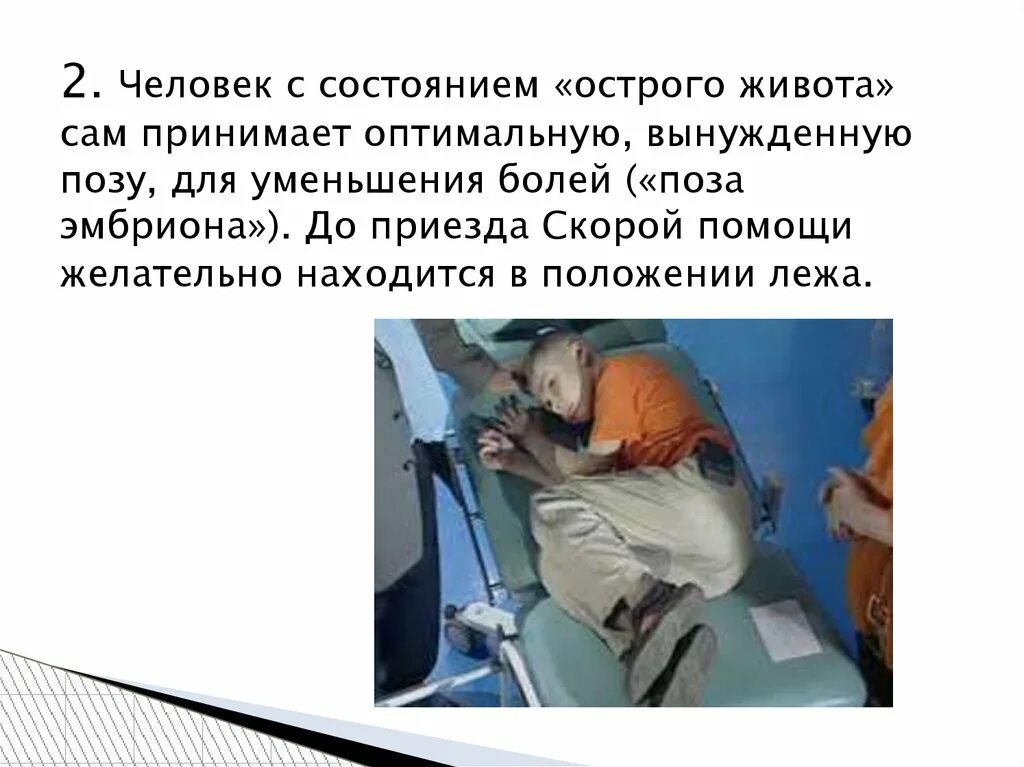 2. Человек с состоянием «острого живота» сам принимает оптимальную, вынужденную позу, для уменьшения болей («поза эмбриона»). До приезда Скорой помощи желательно находится в положении лежа.